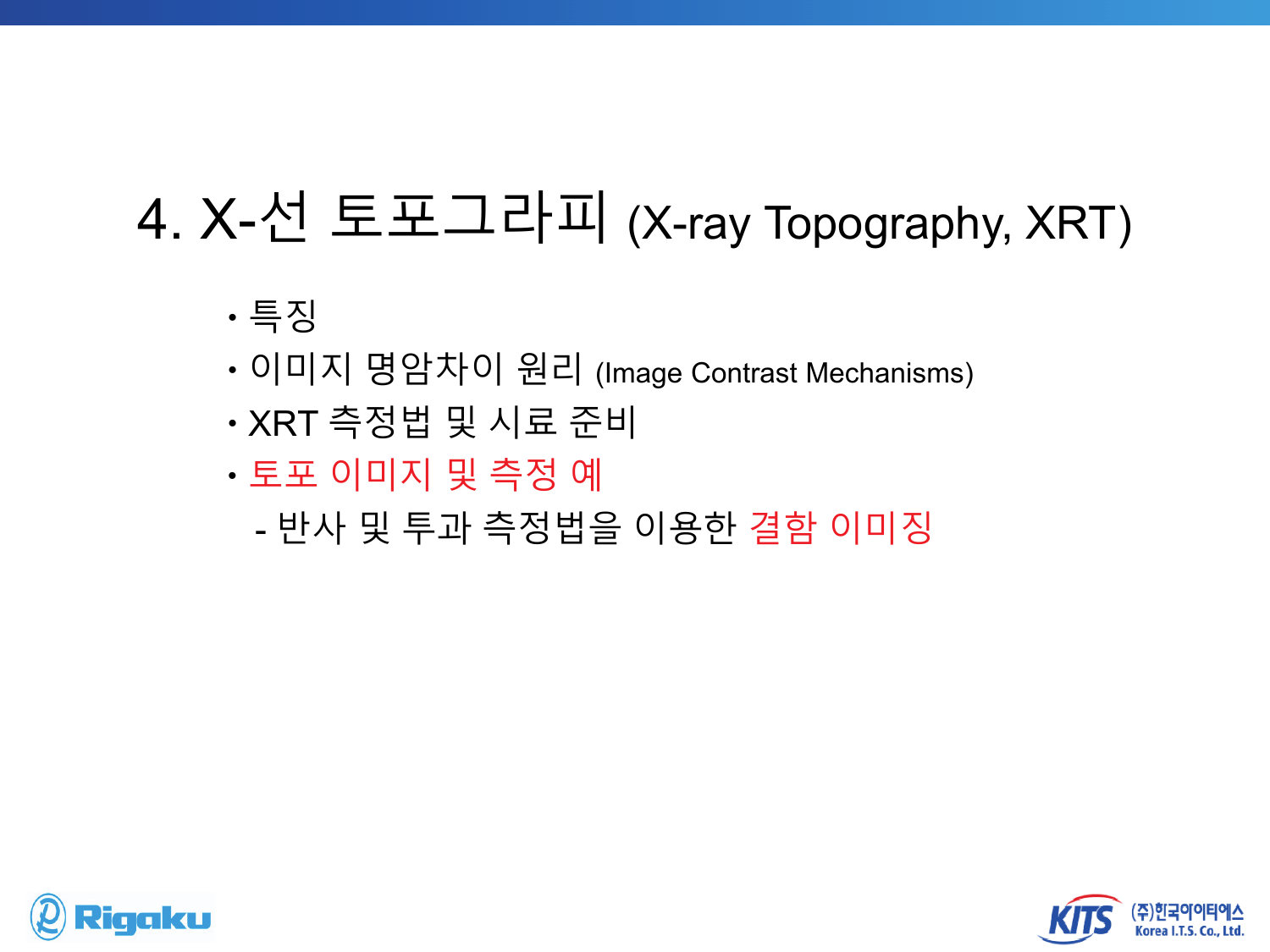 4. X-선 토포그라피 (X-ray Topography, XRT)

• 특징
• 이미지 명암차이 원리 (Image Contrast Mechanisms)
• XRT 측정법 및 시료 준비
• 토포 이미지 및 측정 예
- 반사 및 투과 측정법을 이용한 결함 이미징

Rigaku

KITS (주)한국아이티에스 Korea I.T.S. Co., Ltd.